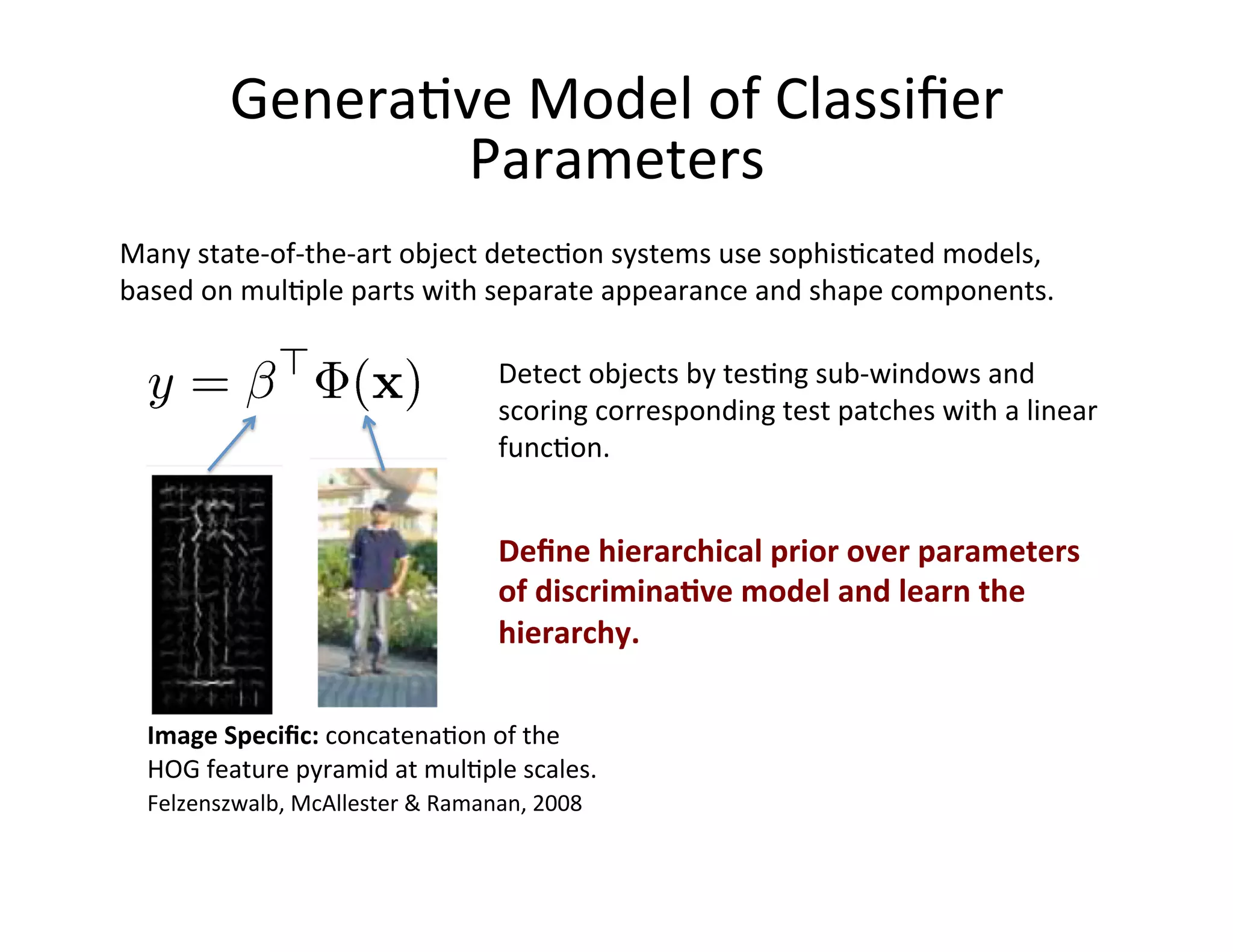 Generative Model of Classifier Parameters

Many state-of-the-art object detection systems use sophisticated models, based on multiple parts with separate appearance and shape components.

$y = \beta^\top \Phi(\mathbf{x})$

Detect objects by testing sub-windows and scoring corresponding test patches with a linear function.

Define hierarchical prior over parameters of discriminative model and learn the hierarchy.

Image Specific: concatenation of the HOG feature pyramid at multiple scales.
Felzenszwalb, McAllester & Ramanan, 2008